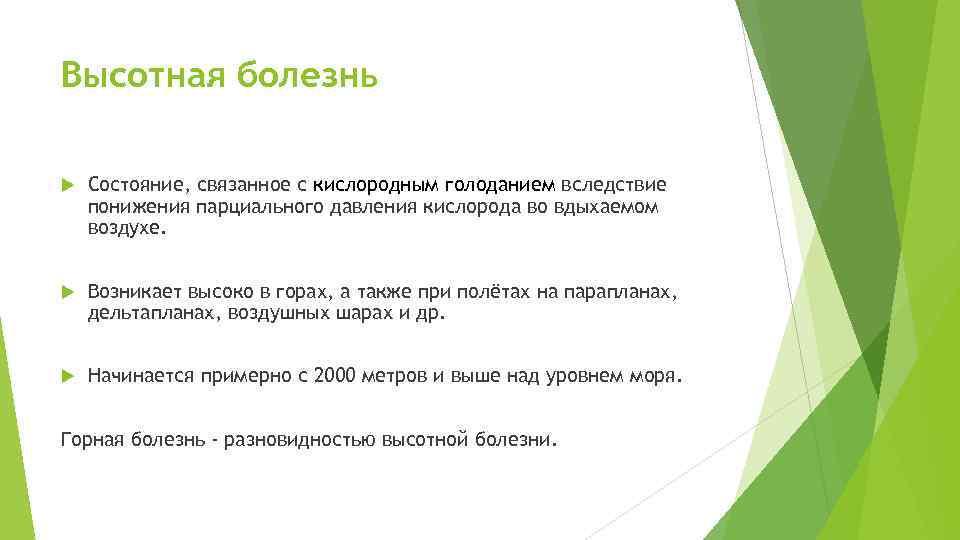 Высотная болезнь

Состояние, связанное с кислородным голоданием вследствие понижения парциального давления кислорода во вдыхаемом воздухе.

Возникает высоко в горах, а также при полётах на парапланах, дельтапланах, воздушных шарах и др.

Начинается примерно с 2000 метров и выше над уровнем моря.

Горная болезнь - разновидностью высотной болезни.